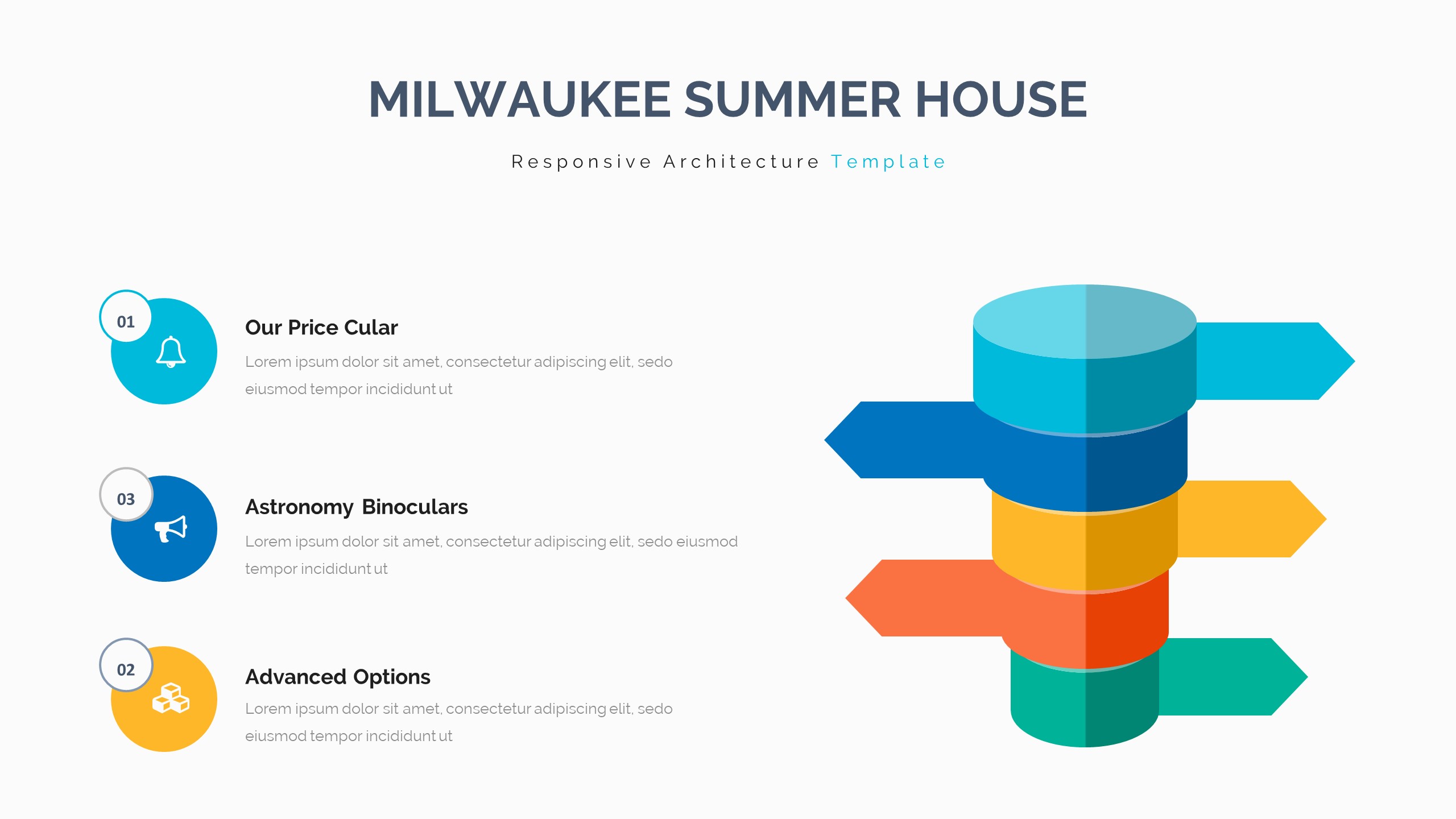 MILWAUKEE SUMMER HOUSE

Responsive Architecture Template

01

Our Price Cular

Lorem ipsum dolor sit amet, consectetur adipiscing elit, sedo eiusmod tempor incididunt ut

03

Astronomy Binoculars

Lorem ipsum dolor sit amet, consectetur adipiscing elit, sedo eiusmod tempor incididunt ut

02

Advanced Options

Lorem ipsum dolor sit amet, consectetur adipiscing elit, sedo eiusmod tempor incididunt ut